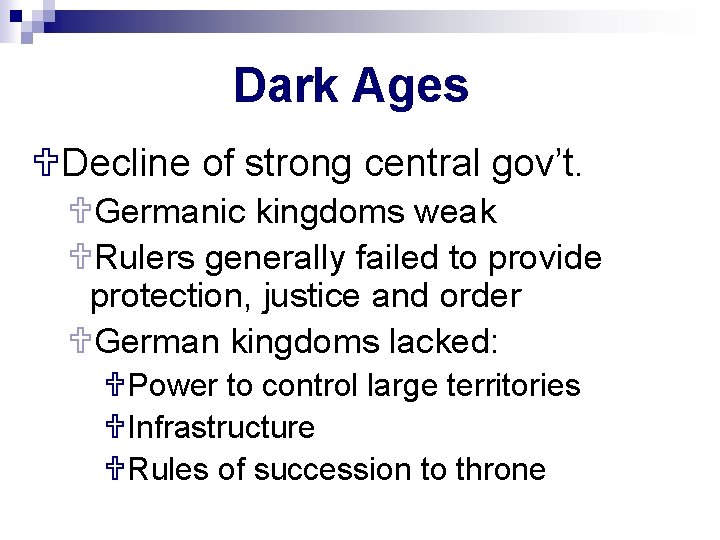 Dark Ages

Decline of strong central gov't.

Germanic kingdoms weak

Rulers generally failed to provide protection, justice and order

German kingdoms lacked:

Power to control large territories

Infrastructure

Rules of succession to throne